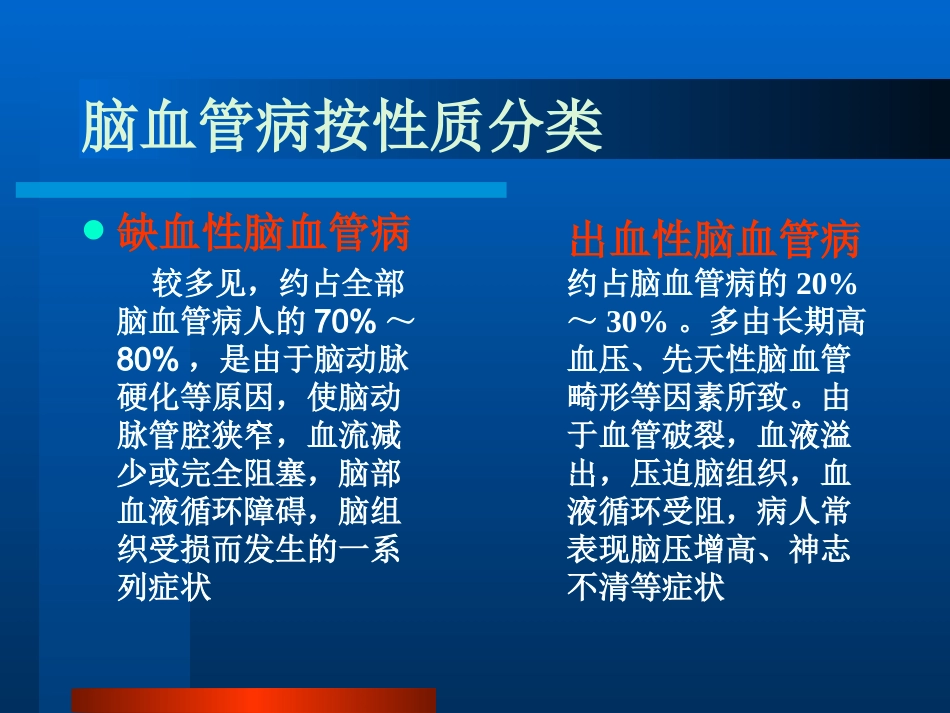 脑血管病按性质分类

缺血性脑血管病

较多见，约占全部脑血管病人的 70% ～ 80% ，是由于脑动脉硬化等原因，使脑动脉管腔狭窄，血流减少或完全阻塞，脑部血液循环障碍，脑组织受损而发生的一系列症状

出血性脑血管病

约占脑血管病的 20% ～ 30% 。多由长期高血压、先天性脑血管畸形等因素所致。由于血管破裂，血液溢出，压迫脑组织，血液循环受阻，病人常表现脑压增高、神志不清等症状